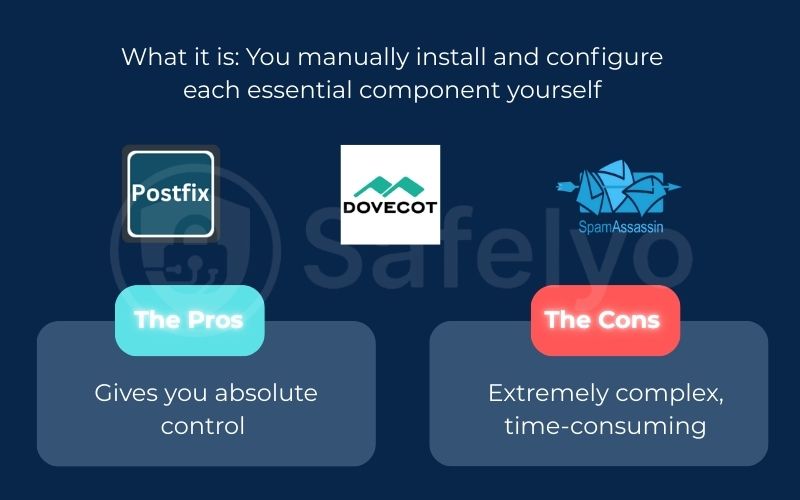 What it is: You manually install and configure each essential component yourself

Postfix

DOVECOT

SpamAssassin

Safelyo

The Pros

Gives you absolute control

The Cons

Extremely complex, time-consuming